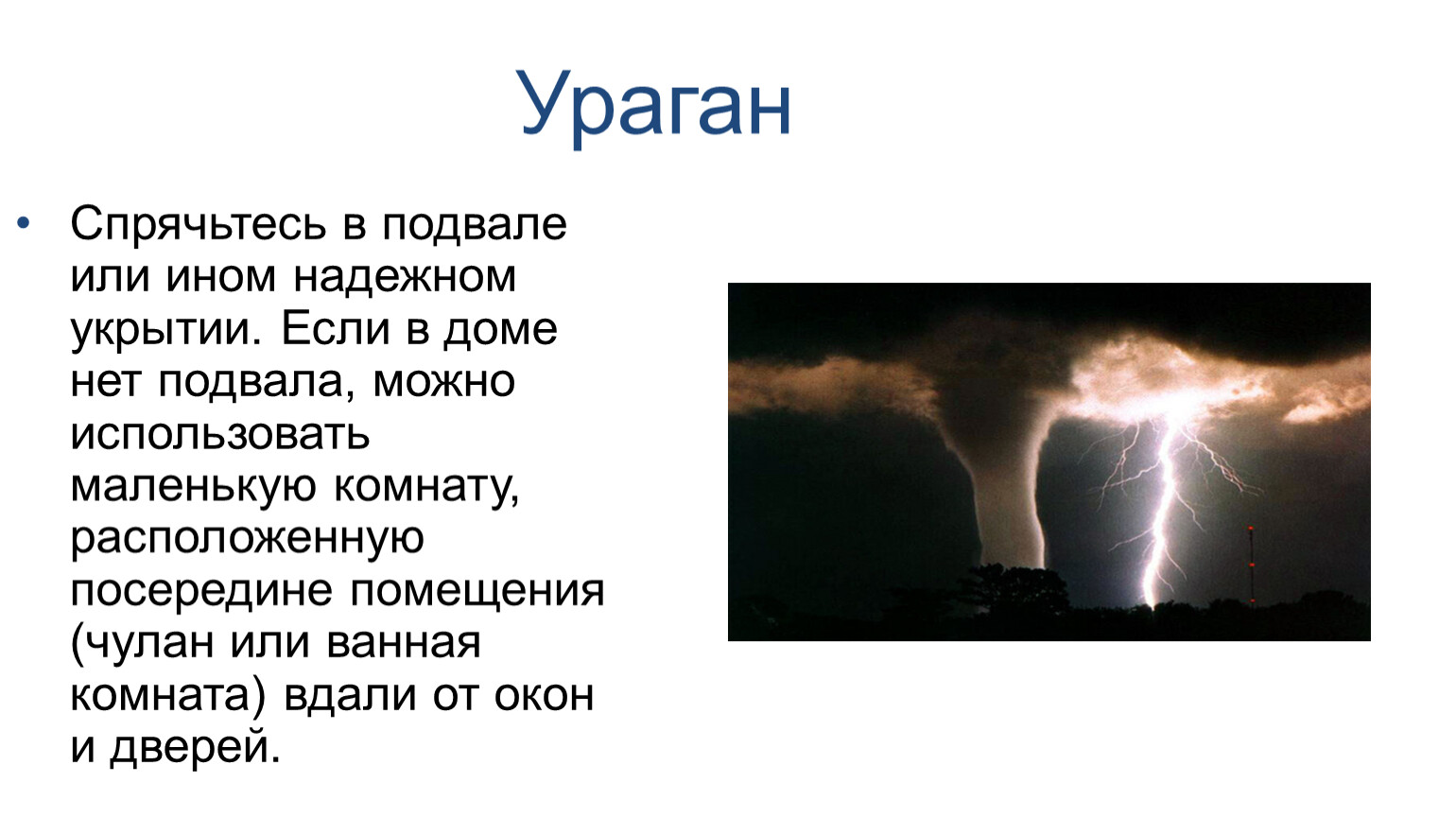 Ураган

• Спрячьтесь в подвале или ином надежном укрытии. Если в доме нет подвала, можно использовать маленькую комнату, расположенную посередине помещения (чулан или ванная комната) вдали от окон и дверей.